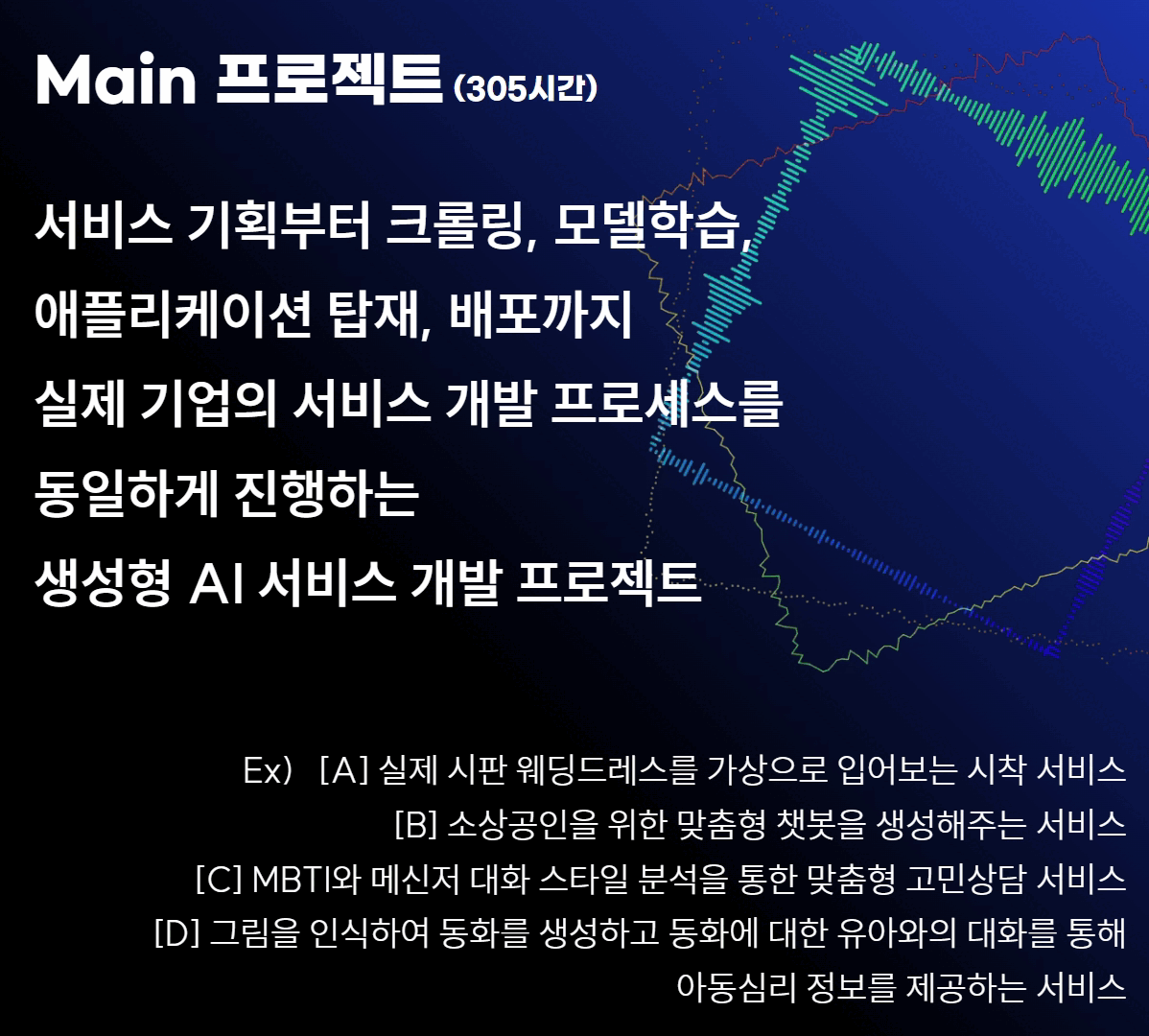 Main 프로젝트 (305시간)

서비스 기획부터 크롤링, 모델학습,
애플리케이션 탑재, 배포까지
실제 기업의 서비스 개발 프로세스를
동일하게 진행하는
생성형 AI 서비스 개발 프로젝트

Ex) [A] 실제 시판 웨딩드레스를 가상으로 입어보는 시착 서비스
[B] 소상공인을 위한 맞춤형 챗봇을 생성해주는 서비스
[C] MBTI와 메신저 대화 스타일 분석을 통한 맞춤형 고민상담 서비스
[D] 그림을 인식하여 동화를 생성하고 동화에 대한 유아와의 대화를 통해
아동심리 정보를 제공하는 서비스